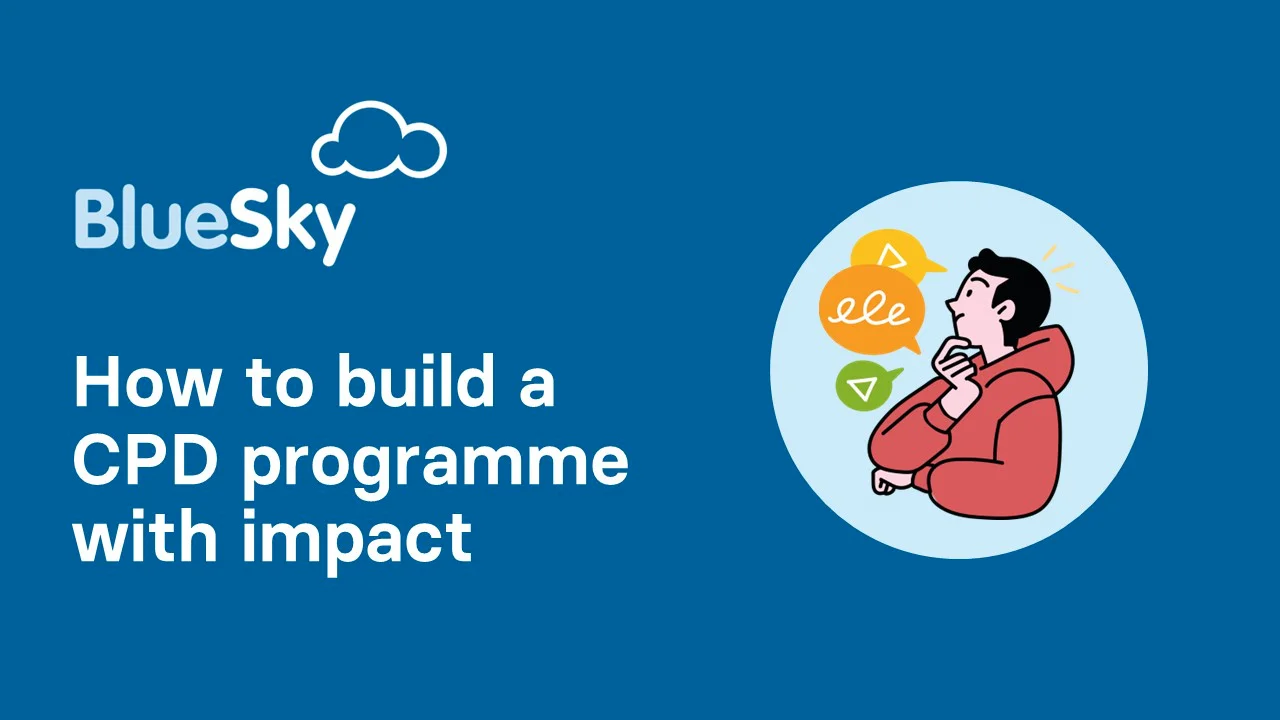 BlueSky

How to build a CPD programme with impact